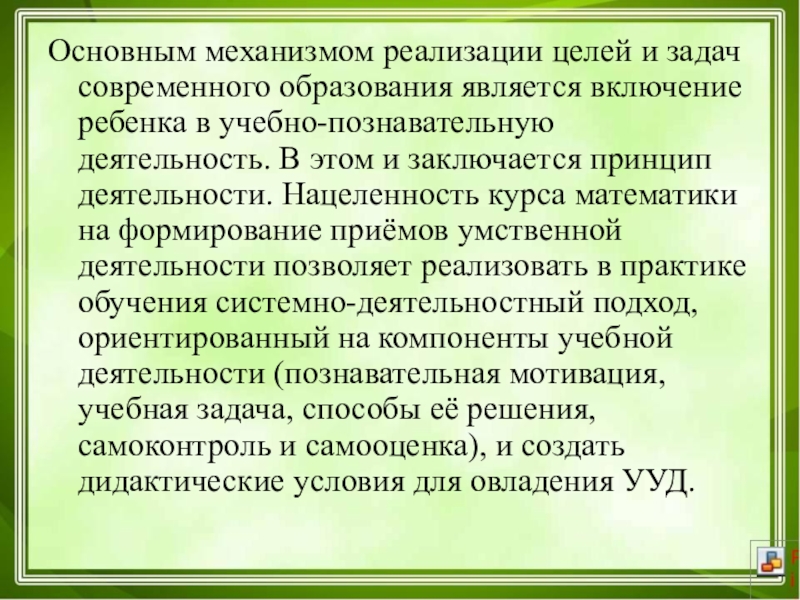 Основным механизмом реализации целей и задач современного образования является включение ребенка в учебно-познавательную деятельность. В этом и заключается принцип деятельности. Нацеленность курса математики на формирование приёмов умственной деятельности позволяет реализовать в практике обучения системно-деятельностный подход, ориентированный на компоненты учебной деятельности (познавательная мотивация, учебная задача, способы её решения, самоконтроль и самооценка), и создать дидактические условия для овладения УУД.